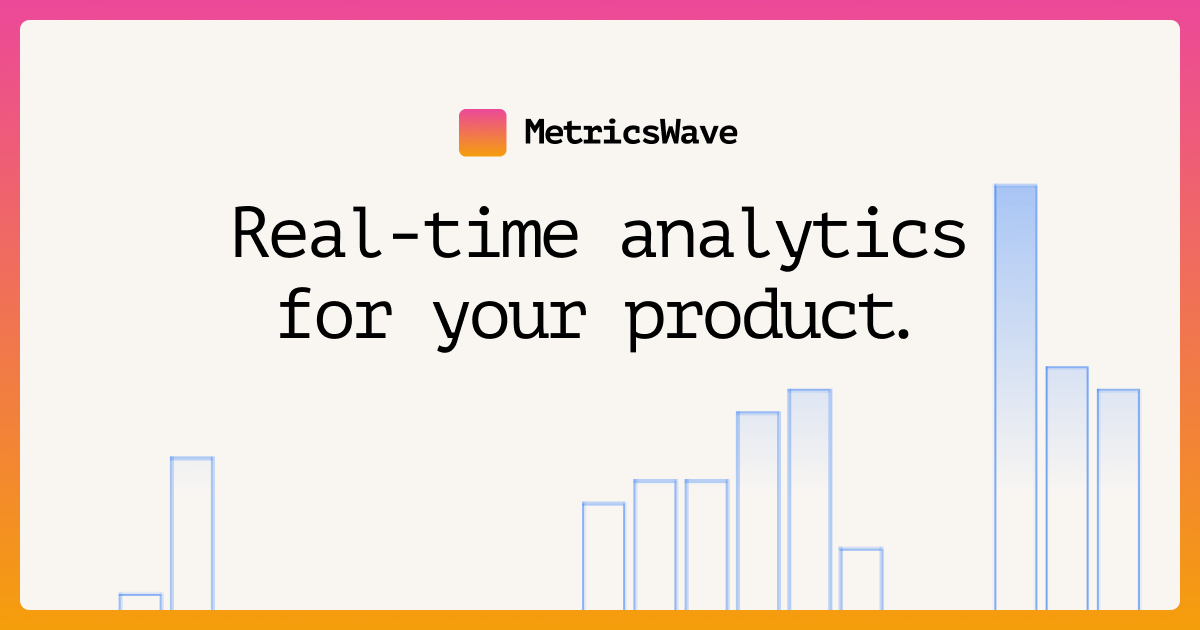 MetricsWave

Real-time analytics for your product.